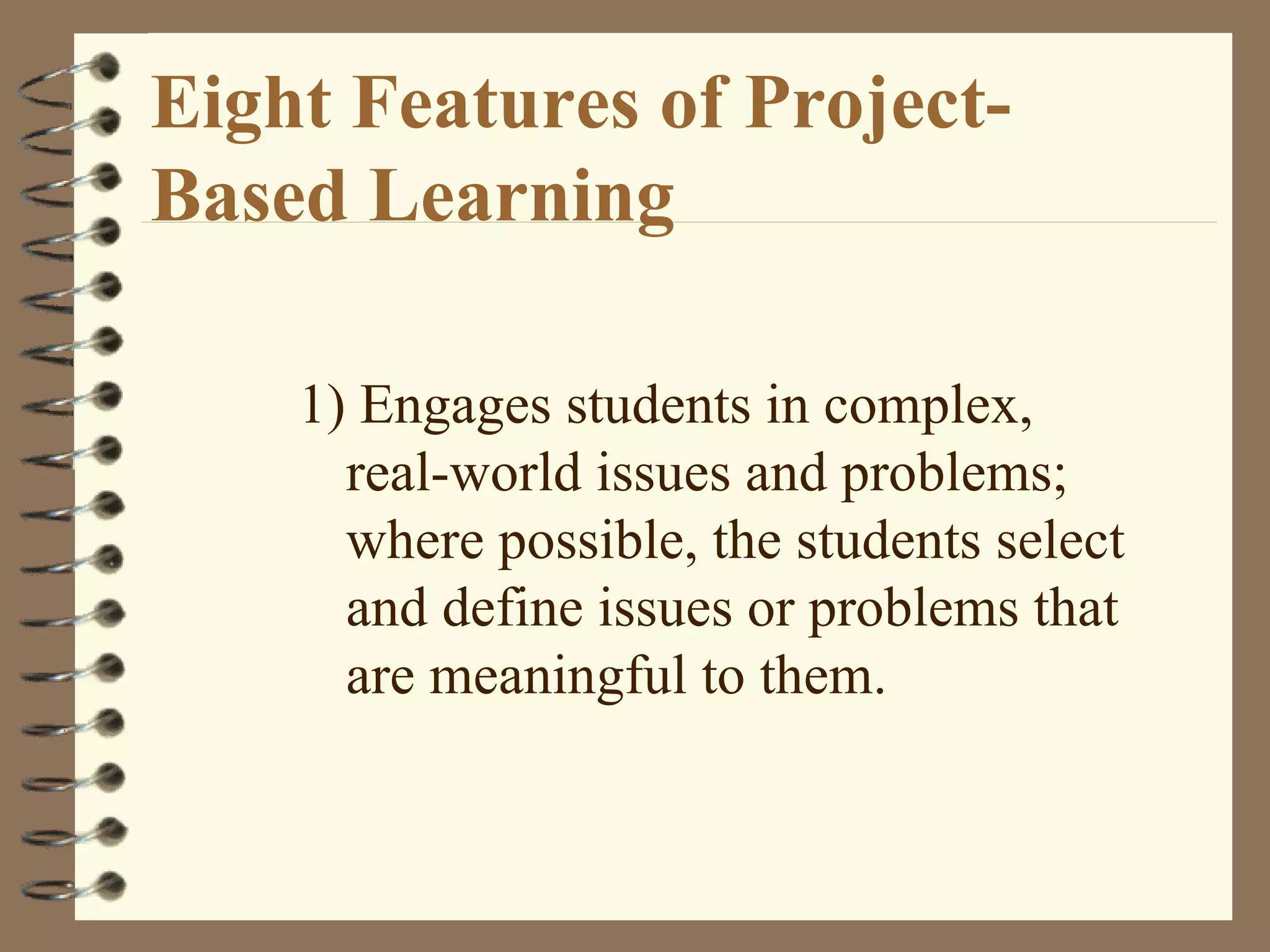 Eight Features of Project-Based Learning

1) Engages students in complex, real-world issues and problems; where possible, the students select and define issues or problems that are meaningful to them.